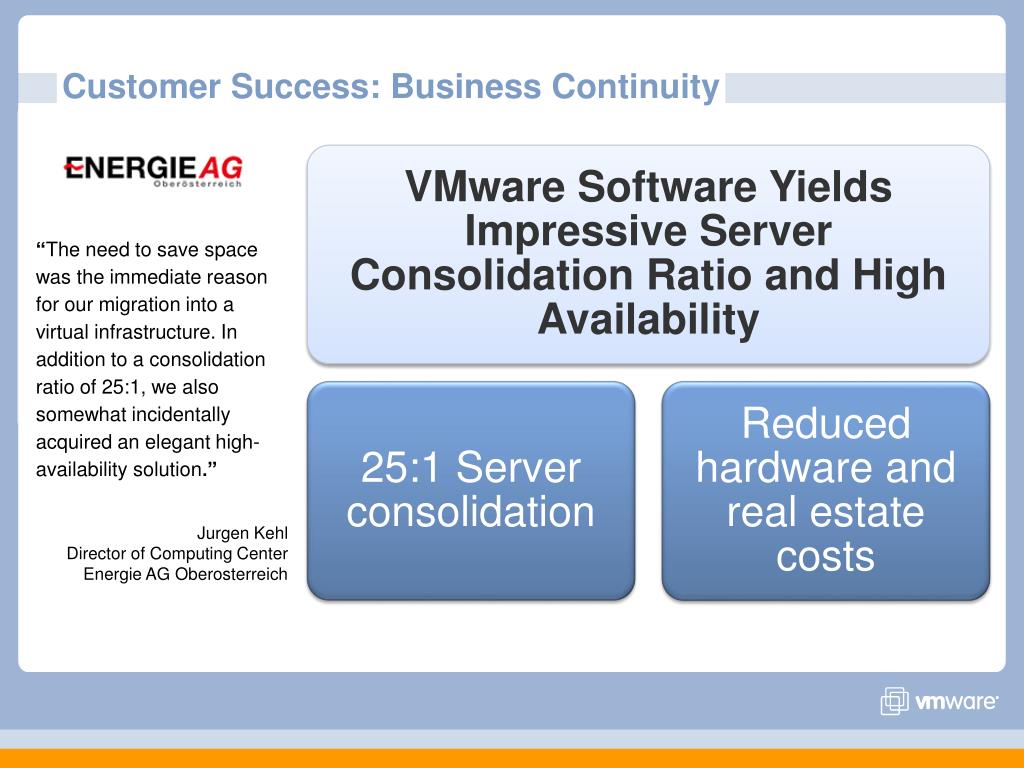 Customer Success: Business Continuity

ENERGIE AG
Oberösterreich

“The need to save space was the immediate reason for our migration into a virtual infrastructure. In addition to a consolidation ratio of 25:1, we also somewhat incidentally acquired an elegant high-availability solution.”

Jurgen Kehl
Director of Computing Center
Energie AG Oberosterreich

VMware Software Yields Impressive Server Consolidation Ratio and High Availability

25:1 Server consolidation

Reduced hardware and real estate costs

vmware